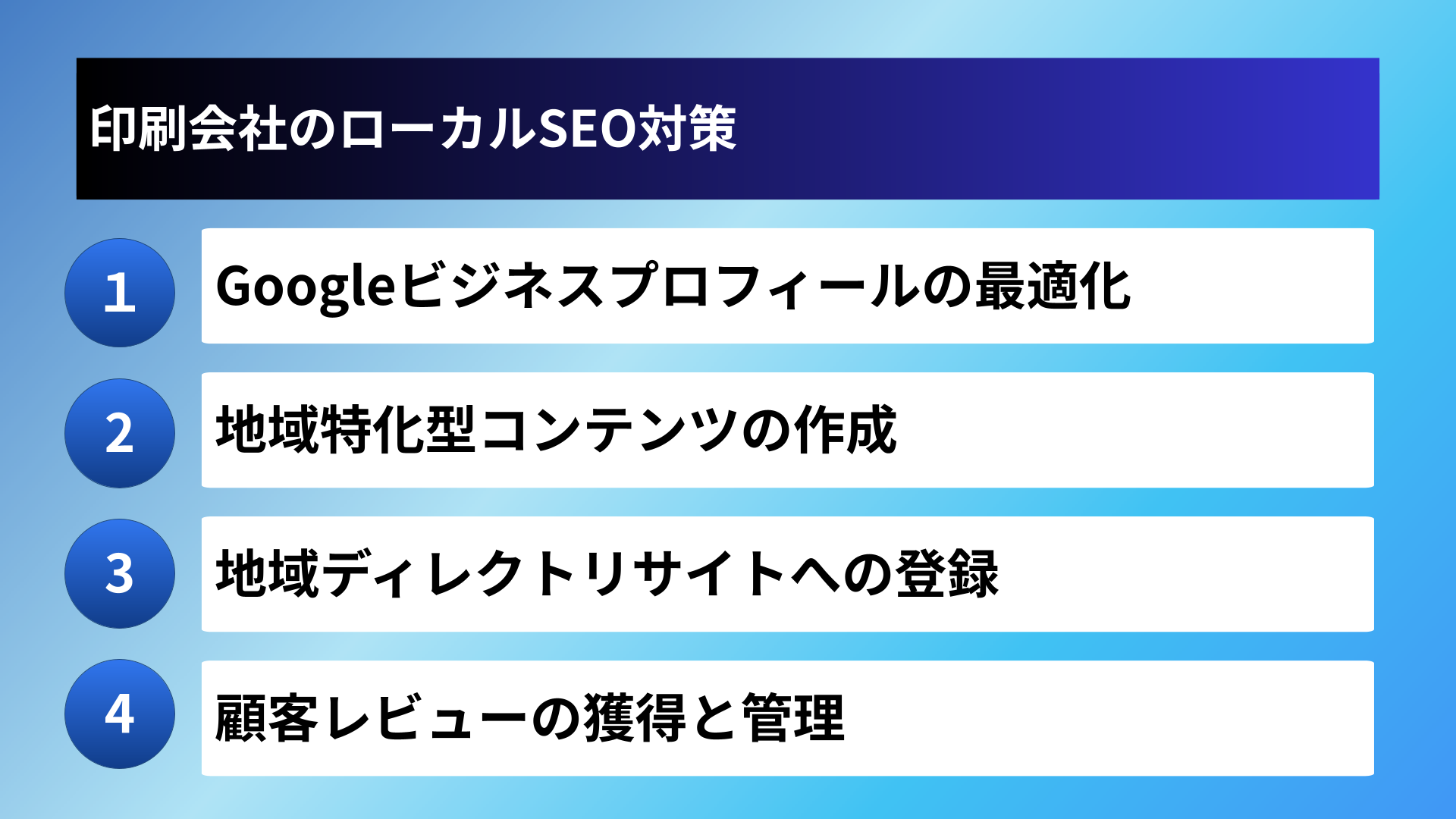 印刷会社のローカルSEO対策

1
Googleビジネスプロフィールの最適化

2
地域特化型コンテンツの作成

3
地域ディレクトリサイトへの登録

4
顧客レビューの獲得と管理